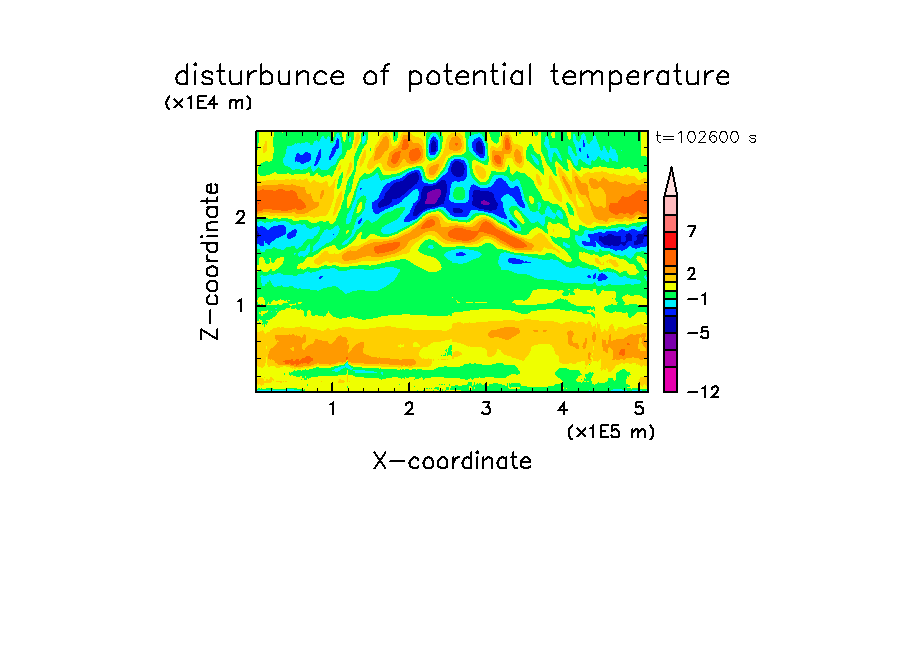 disturbunce of potential temperature

(x1E4 m)

t=102600 s

Z-coordinate

2

1

7

2

−1

−5

−12

1 2 3 4 5

(x1E5 m)

X-coordinate